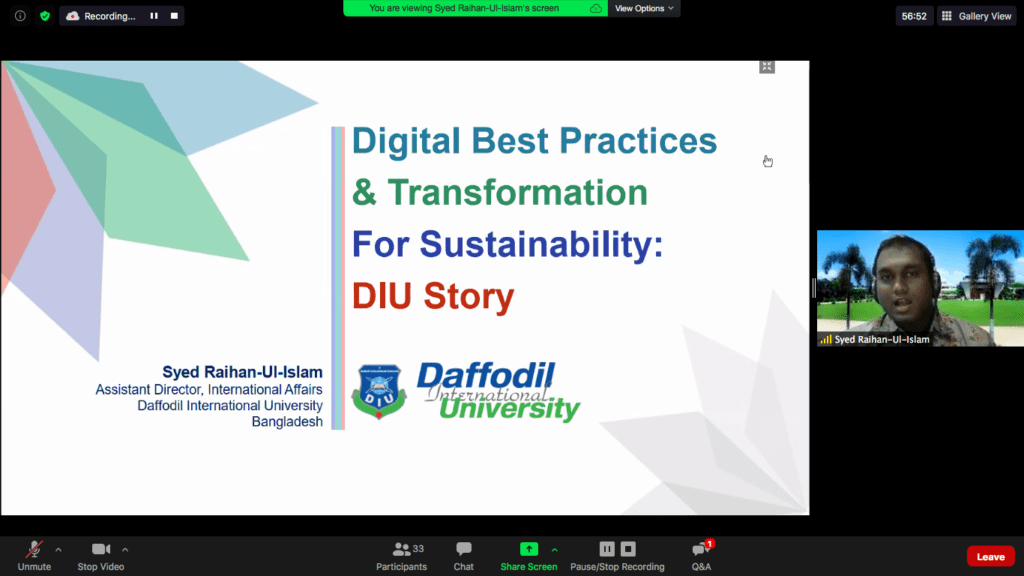 Recording...

You are viewing Syed Raihan-Ul-Islam's screen

View Options

56:52

Gallery View

Digital Best Practices & Transformation For Sustainability: DIU Story

Syed Raihan-Ul-Islam
Assistant Director, International Affairs
Daffodil International University
Bangladesh

DIU

Daffodil International University

Syed Raihan-Ul-Islam

Unmute

Stop Video

33

Participants

Chat

Share Screen

Pause/Stop Recording

1

Q&A

Leave